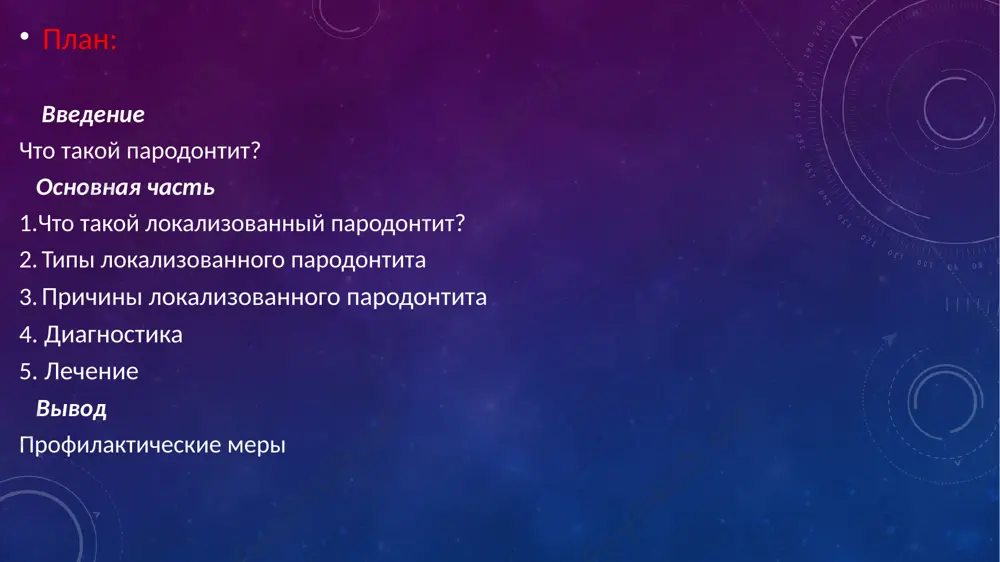 • План:

Введение

Что такой пародонтит?

Основная часть

1.Что такой локализованный пародонтит?

2. Типы локализованного пародонтита

3. Причины локализованного пародонтита

4. Диагностика

5. Лечение

Вывод

Профилактические меры